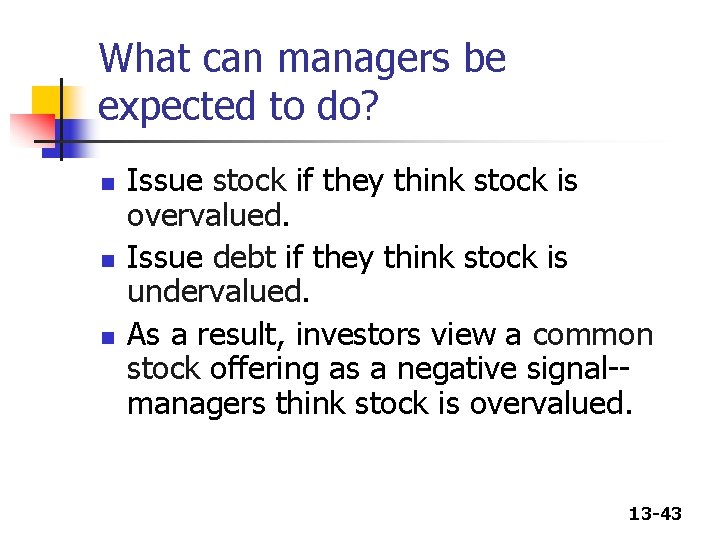 What can managers be expected to do?

- Issue stock if they think stock is overvalued.
- Issue debt if they think stock is undervalued.
- As a result, investors view a common stock offering as a negative signal--managers think stock is overvalued.

13-43